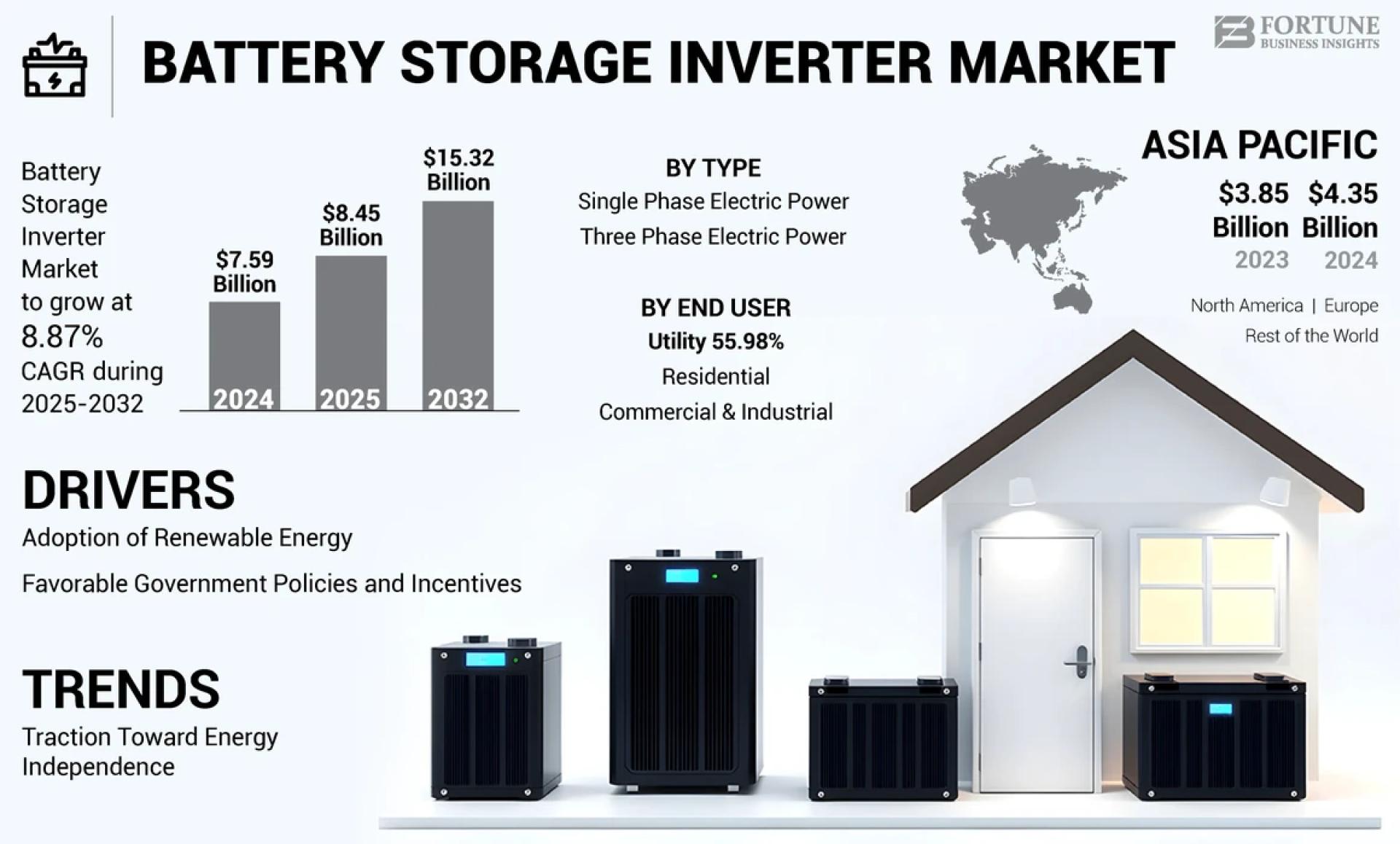 BATTERY STORAGE INVERTER MARKET

FORTUNE
BUSINESS INSIGHTS

Battery Storage Inverter Market to grow at 8.87% CAGR during 2025-2032

$7.59 Billion
2024

$8.45 Billion
2025

$15.32 Billion
2032

BY TYPE
Single Phase Electric Power
Three Phase Electric Power

BY END USER
Utility 55.98%
Residential
Commercial & Industrial

ASIA PACIFIC
$3.85 Billion
2023
$4.35 Billion
2024

North America | Europe
Rest of the World

DRIVERS
Adoption of Renewable Energy
Favorable Government Policies and Incentives

TRENDS
Traction Toward Energy Independence